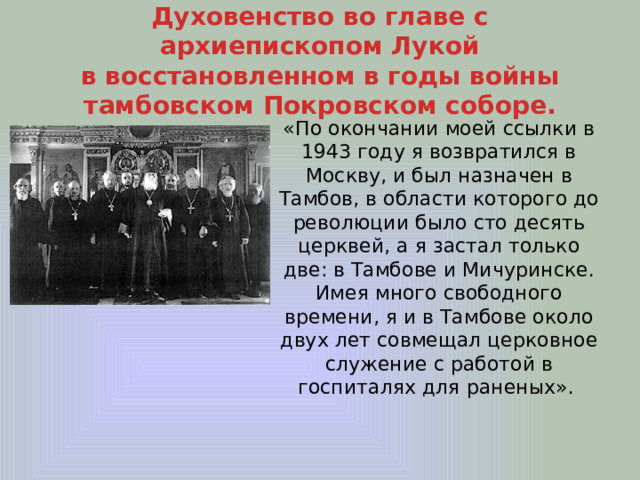 Духовенство во главе с архиепископом Лукой в восстановленном в годы войны тамбовском Покровском соборе.

«По окончании моей ссылки в 1943 году я возвратился в Москву, и был назначен в Тамбов, в области которого до революции было сто десять церквей, а я застал только две: в Тамбове и Мичуринске. Имея много свободного времени, я и в Тамбове около двух лет совмещал церковное служение с работой в госпиталях для раненых».